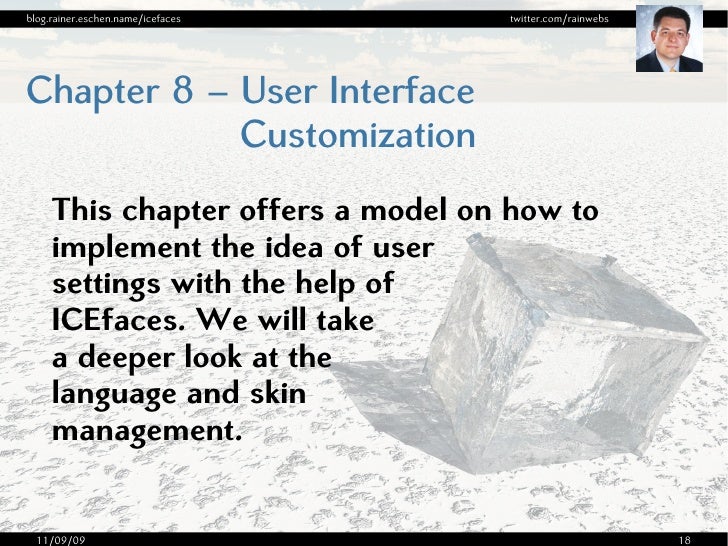 blog.rainer.eschen.name/icefaces

twitter.com/rainwebs

Chapter 8 – User Interface Customization

This chapter offers a model on how to implement the idea of user settings with the help of ICEfaces. We will take a deeper look at the language and skin management.

11/09/09

18